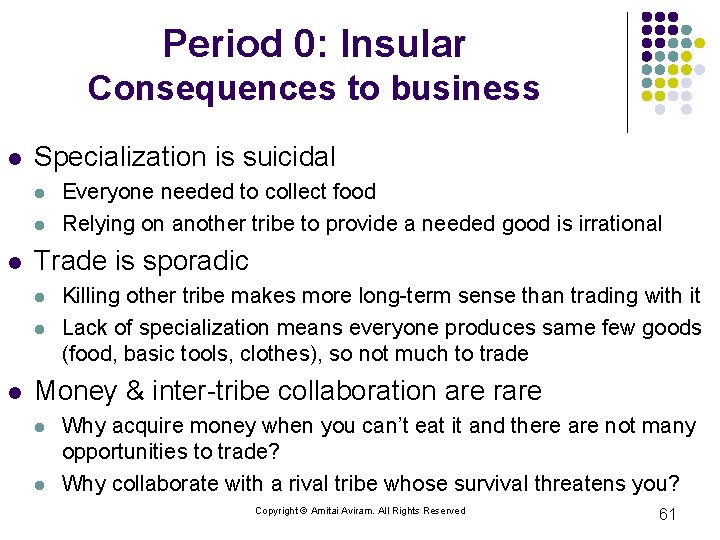 Period 0: Insular
Consequences to business

- Specialization is suicidal
  - Everyone needed to collect food
  - Relying on another tribe to provide a needed good is irrational
- Trade is sporadic
  - Killing other tribe makes more long-term sense than trading with it
  - Lack of specialization means everyone produces same few goods (food, basic tools, clothes), so not much to trade
- Money & inter-tribe collaboration are rare
  - Why acquire money when you can't eat it and there are not many opportunities to trade?
  - Why collaborate with a rival tribe whose survival threatens you?

Copyright © Amitai Aviram. All Rights Reserved

61